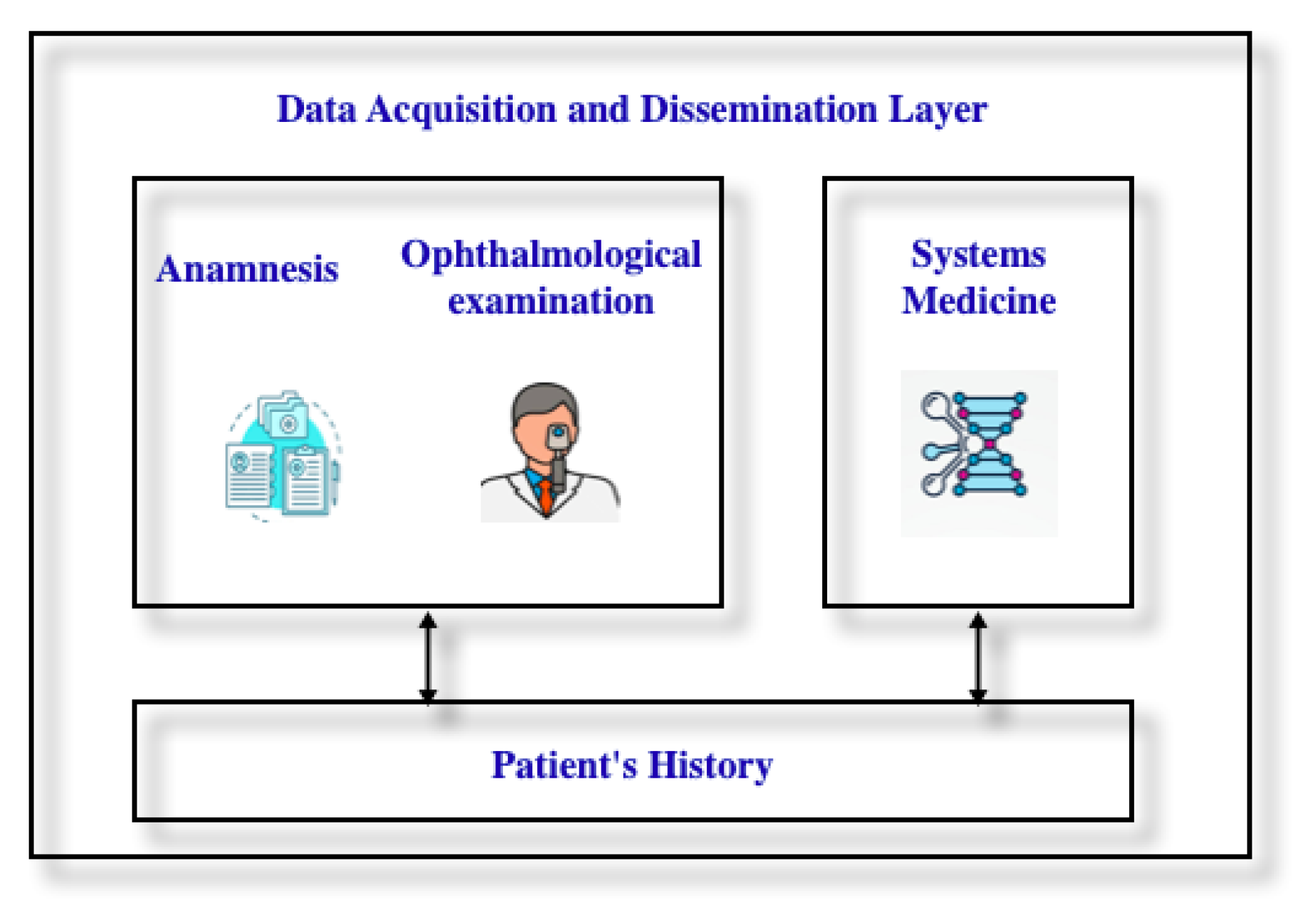 Data Acquisition and Dissemination Layer

Anamnesis

Ophthalmological examination

Systems Medicine

Patient's History